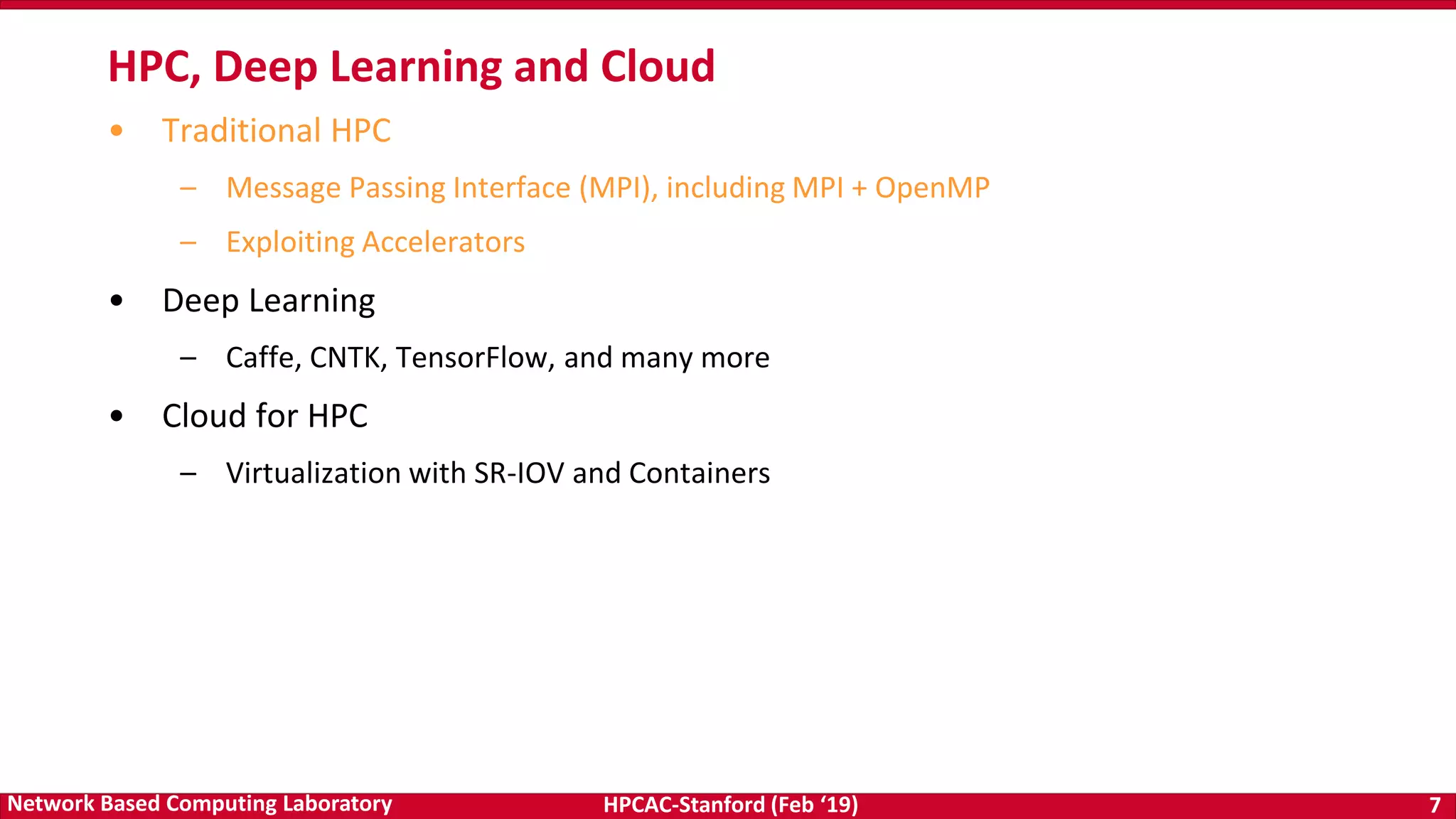 HPC, Deep Learning and Cloud

• Traditional HPC
 – Message Passing Interface (MPI), including MPI + OpenMP
 – Exploiting Accelerators
• Deep Learning
 – Caffe, CNTK, TensorFlow, and many more
• Cloud for HPC
 – Virtualization with SR-IOV and Containers

Network Based Computing Laboratory HPCAC-Stanford (Feb ‘19) 7